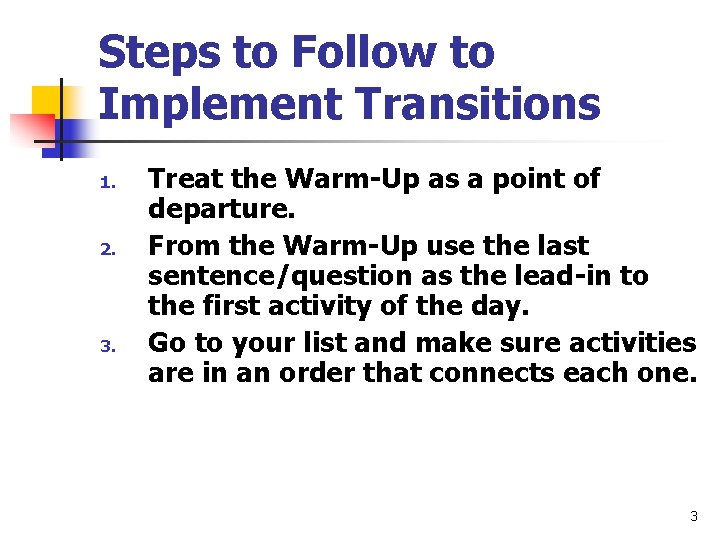 Steps to Follow to Implement Transitions

1. Treat the Warm-Up as a point of departure.
2. From the Warm-Up use the last sentence/question as the lead-in to the first activity of the day.
3. Go to your list and make sure activities are in an order that connects each one.

3